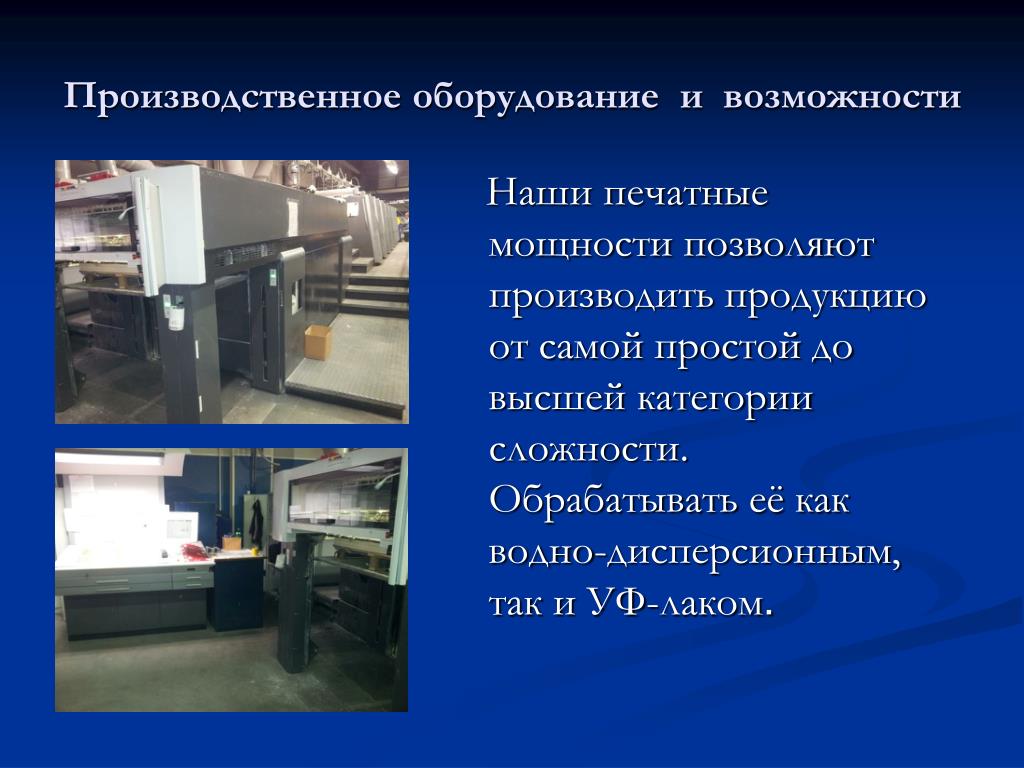 Производственное оборудование и возможности

Наши печатные мощности позволяют производить продукцию от самой простой до высшей категории сложности. Обрабатывать её как водно-дисперсионным, так и УФ-лаком.